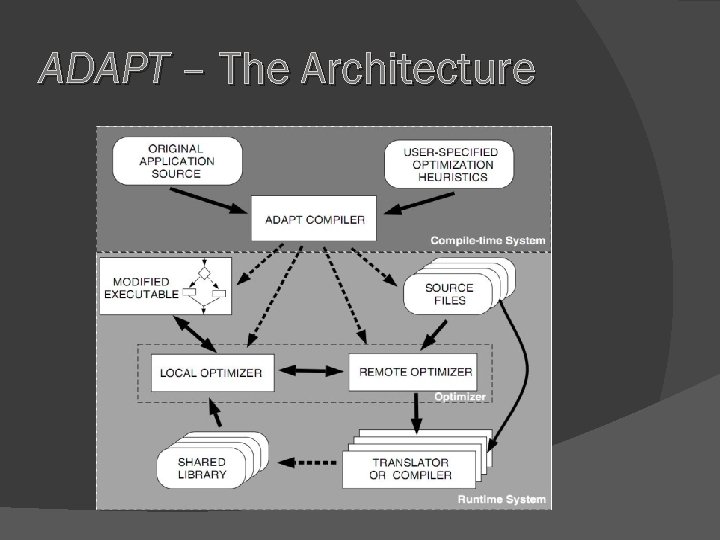 ADAPT – The Architecture

ORIGINAL APPLICATION SOURCE

USER-SPECIFIED OPTIMIZATION HEURISTICS

ADAPT COMPILER

Compile-time System

MODIFIED EXECUTABLE

SOURCE FILES

LOCAL OPTIMIZER

REMOTE OPTIMIZER

Optimizer

SHARED LIBRARY

TRANSLATOR OR COMPILER

Runtime System